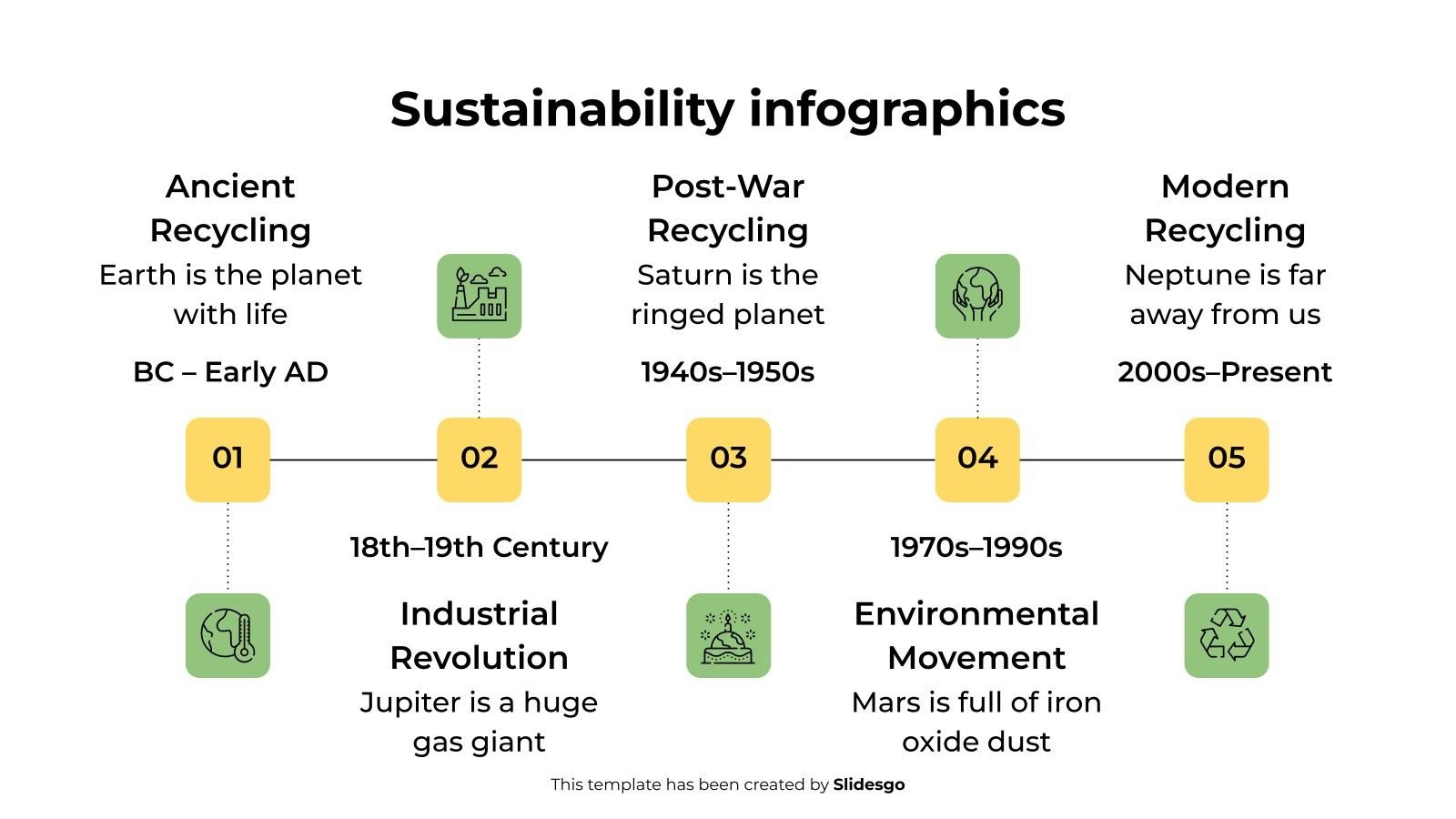 Sustainability infographics

Ancient Recycling
Earth is the planet with life
BC – Early AD

Post-War Recycling
Saturn is the ringed planet
1940s–1950s

Modern Recycling
Neptune is far away from us
2000s–Present

01

02

03

04

05

18th–19th Century
Industrial Revolution
Jupiter is a huge gas giant

1970s–1990s
Environmental Movement
Mars is full of iron oxide dust

This template has been created by Slidesgo